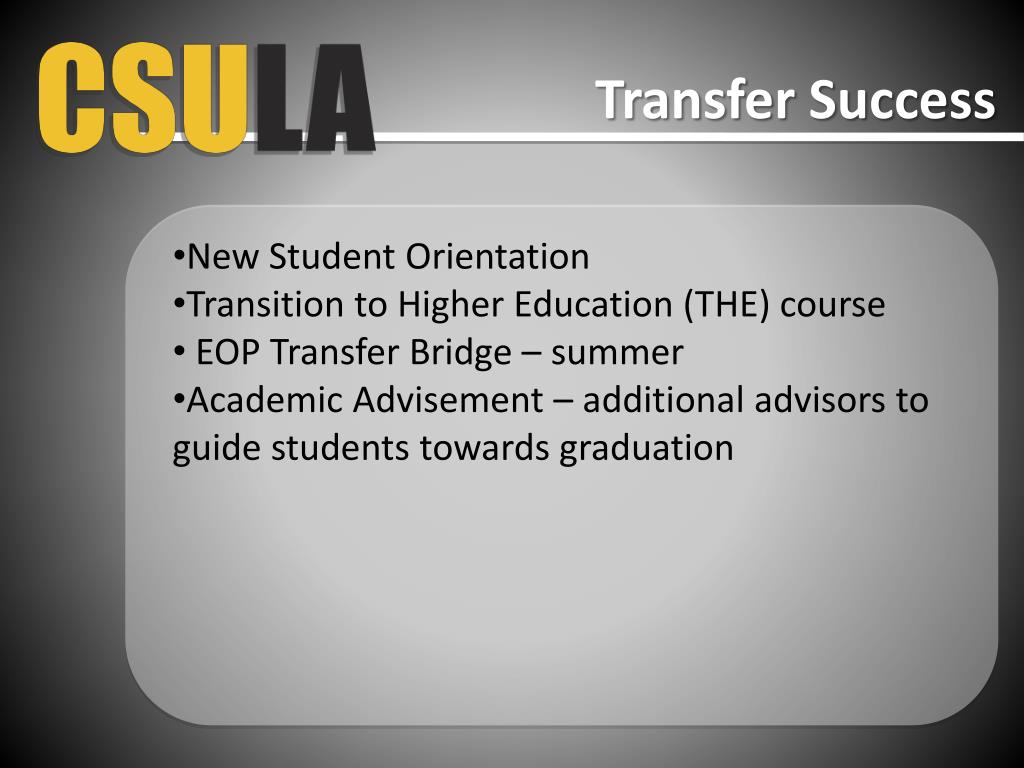 CSULA

Transfer Success

•New Student Orientation
•Transition to Higher Education (THE) course
• EOP Transfer Bridge – summer
•Academic Advisement – additional advisors to guide students towards graduation